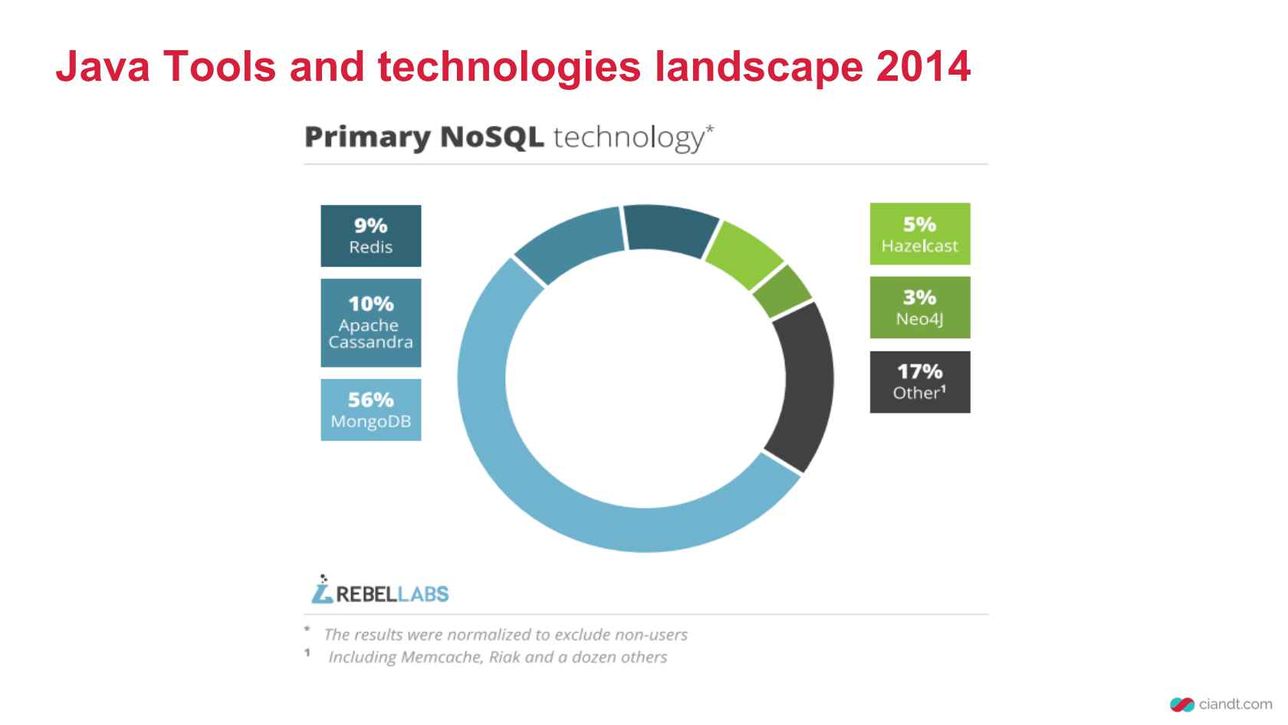 Java Tools and technologies landscape 2014

Primary NoSQL technology*

9%
Redis

10%
Apache Cassandra

56%
MongoDB

5%
Hazelcast

3%
Neo4J

17%
Other¹

REBELLABS

* The results were normalized to exclude non-users
¹ Including Memcache, Riak and a dozen others

ciandt.com